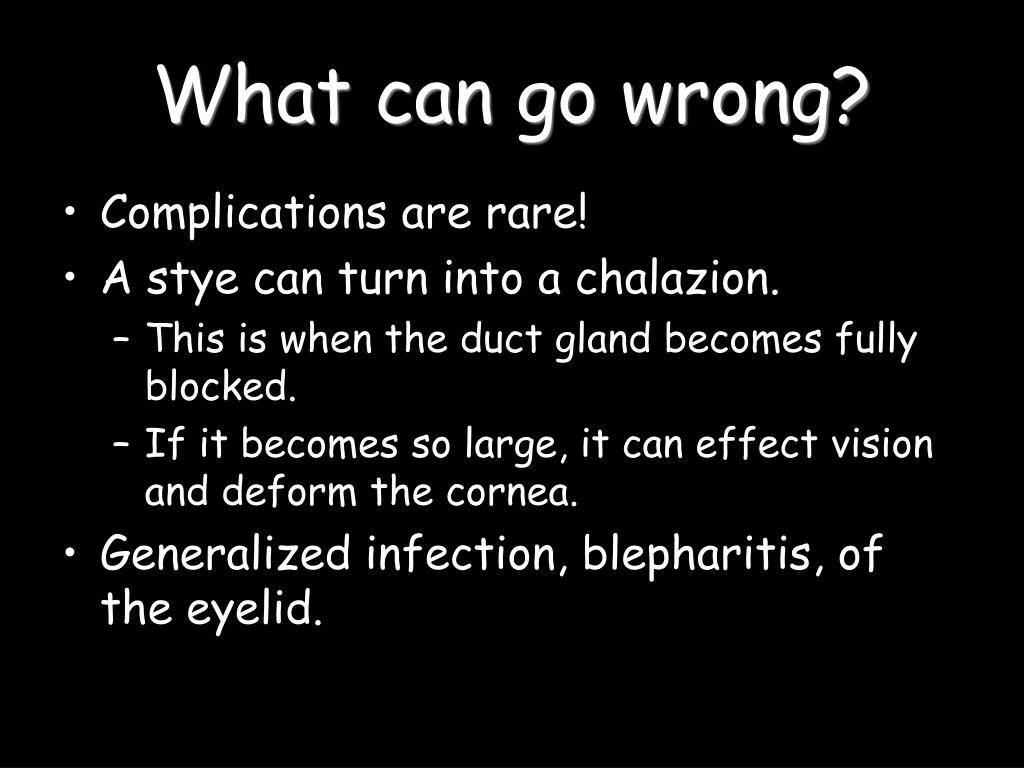 What can go wrong?

• Complications are rare!
• A stye can turn into a chalazion.
– This is when the duct gland becomes fully blocked.
– If it becomes so large, it can effect vision and deform the cornea.
• Generalized infection, blepharitis, of the eyelid.